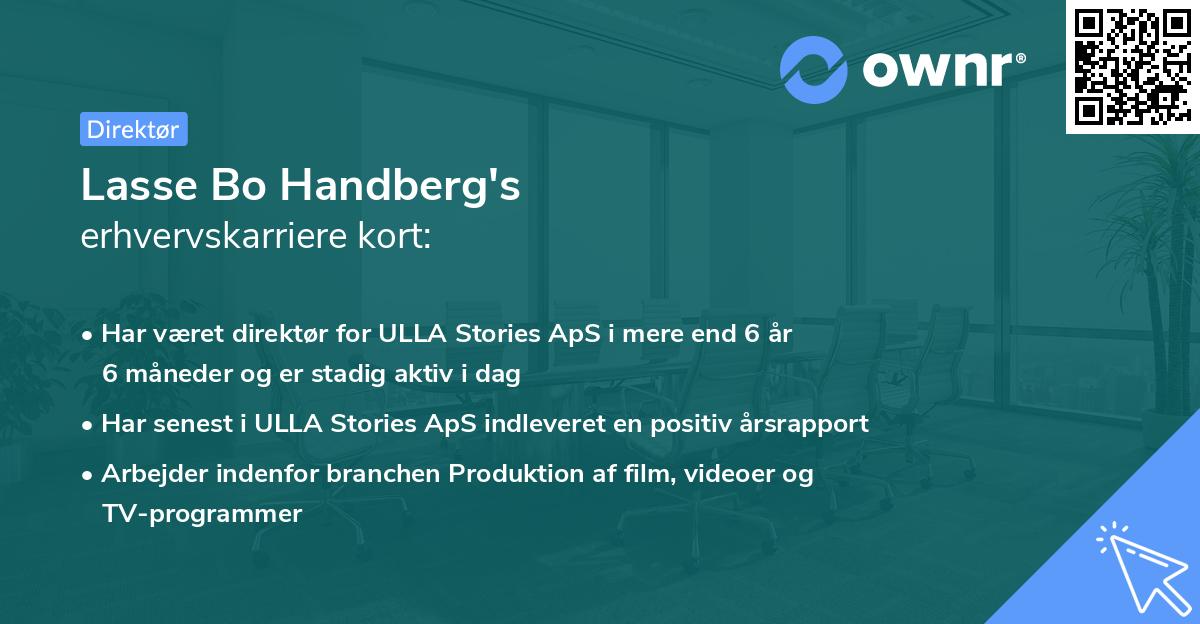 ownr®

Direktør

Lasse Bo Handberg's
erhvervskarriere kort:

• Har været direktør for ULLA Stories ApS i mere end 6 år 6 måneder og er stadig aktiv i dag
• Har senest i ULLA Stories ApS indleveret en positiv årsrapport
• Arbejder indenfor branchen Produktion af film, videoer og TV-programmer